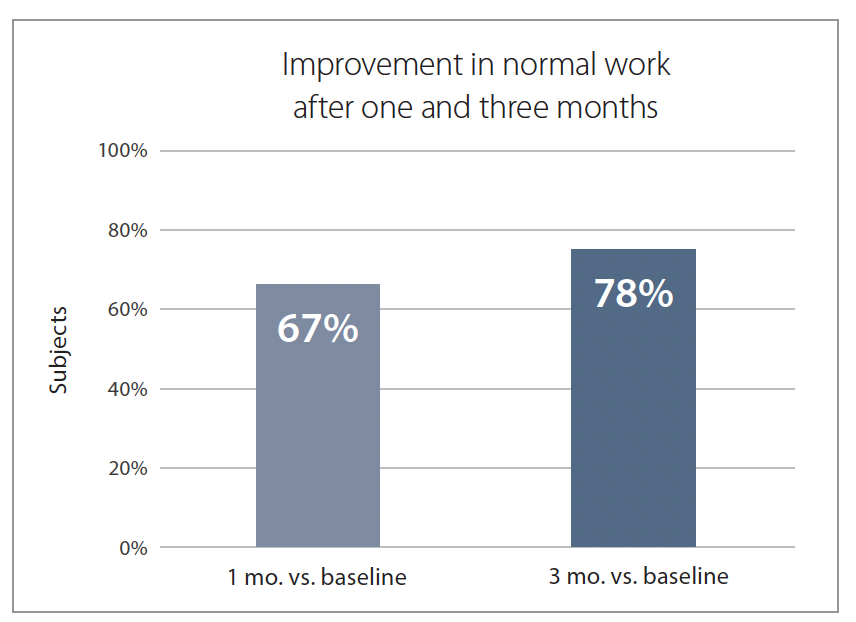 Improvement in normal work after one and three months

100%
80%
60%
40%
20%
0%

Subjects

67%
78%

1 mo. vs. baseline
3 mo. vs. baseline